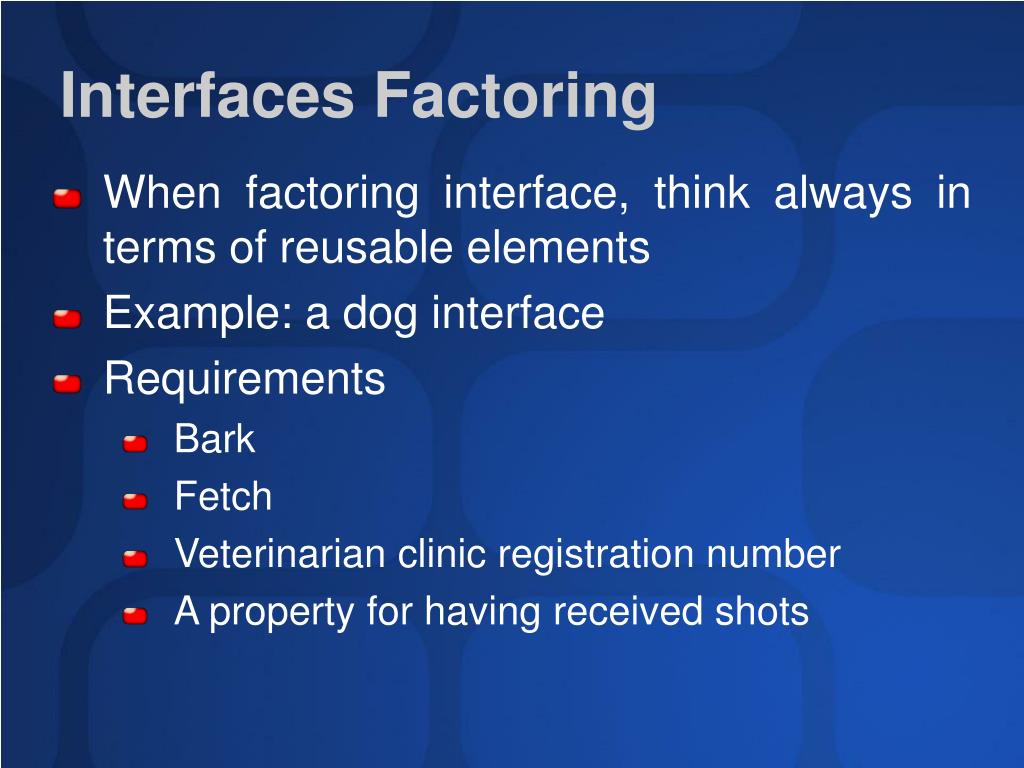 Interfaces Factoring

When factoring interface, think always in terms of reusable elements

Example: a dog interface

Requirements

Bark

Fetch

Veterinarian clinic registration number

A property for having received shots